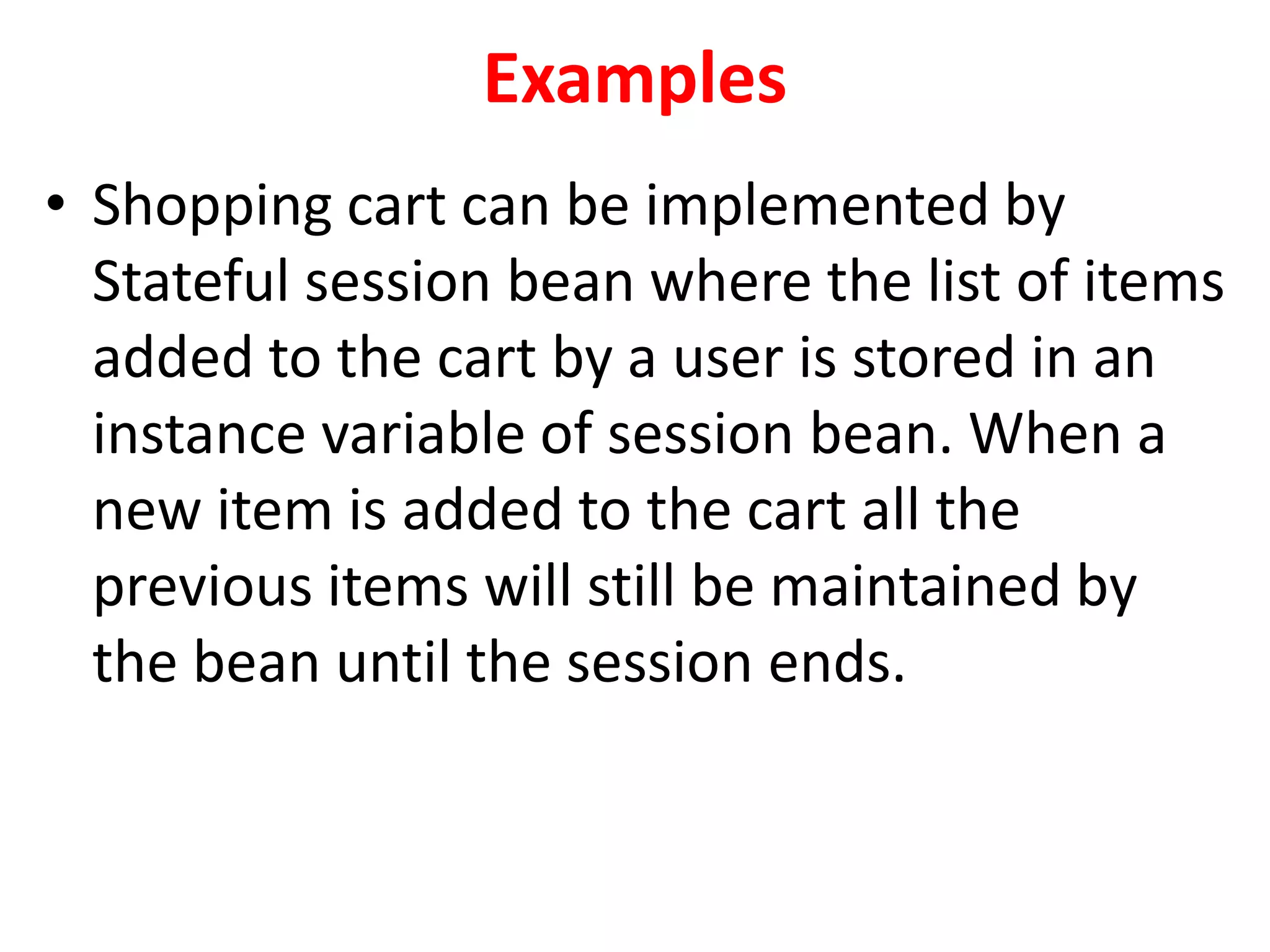 Examples

• Shopping cart can be implemented by Stateful session bean where the list of items added to the cart by a user is stored in an instance variable of session bean. When a new item is added to the cart all the previous items will still be maintained by the bean until the session ends.